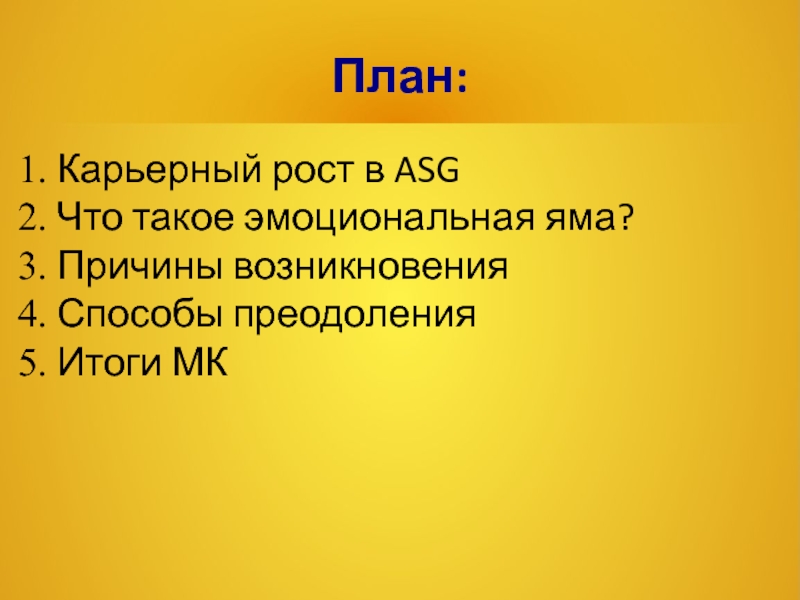 План:

1. Карьерный рост в ASG
2. Что такое эмоциональная яма?
3. Причины возникновения
4. Способы преодоления
5. Итоги МК